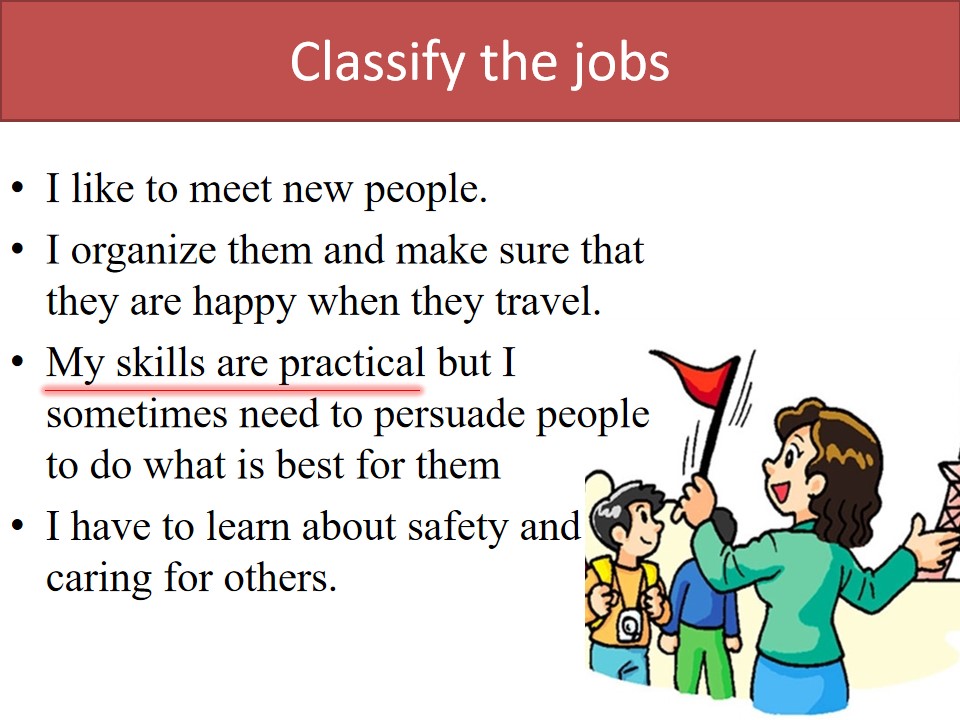 Classify the jobs

• I like to meet new people.
• I organize them and make sure that they are happy when they travel.
• My skills are practical but I sometimes need to persuade people to do what is best for them
• I have to learn about safety and caring for others.